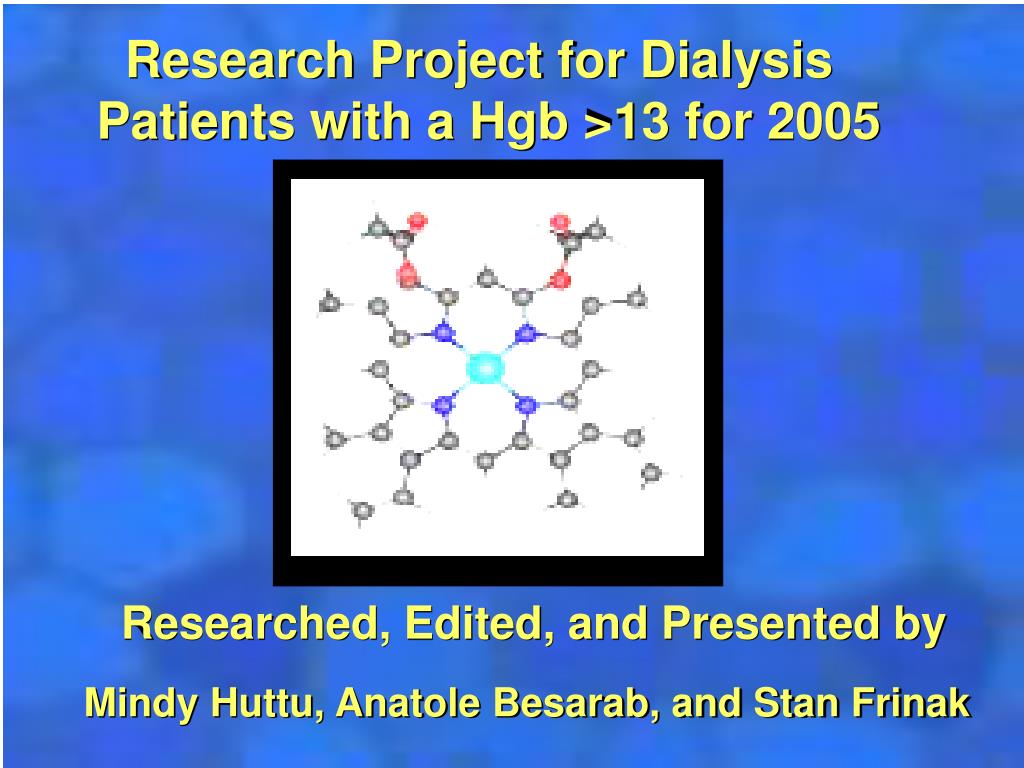 Research Project for Dialysis Patients with a Hgb >13 for 2005

Researched, Edited, and Presented by

Mindy Huttu, Anatole Besarab, and Stan Frinak